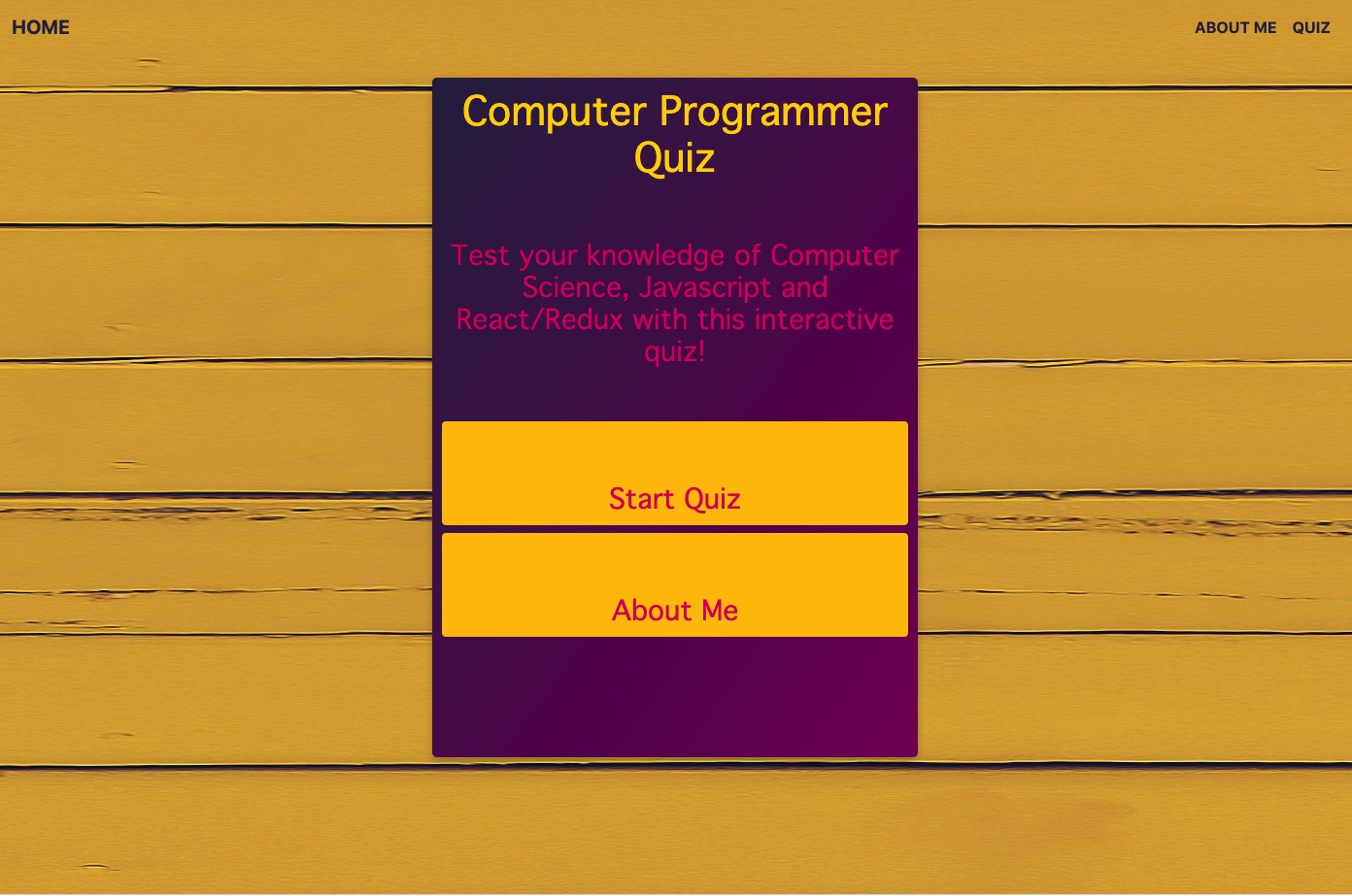 HOME

ABOUT ME QUIZ

Computer Programmer Quiz

Test your knowledge of Computer Science, Javascript and React/Redux with this interactive quiz!

Start Quiz

About Me